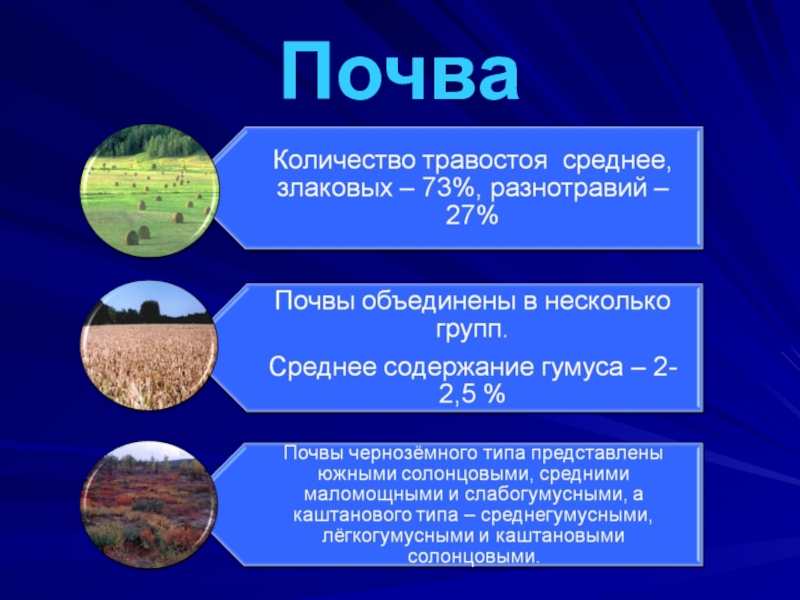 Почва

Количество травостоя среднее, злаковых – 73%, разнотравий – 27%

Почвы объединены в несколько групп.

Среднее содержание гумуса – 2-2,5 %

Почвы чернозёмного типа представлены южными солонцовыми, средними маломощными и слабогумусными, а каштанового типа – среднегумусными, лёгкогумусными и каштановыми солонцовыми.